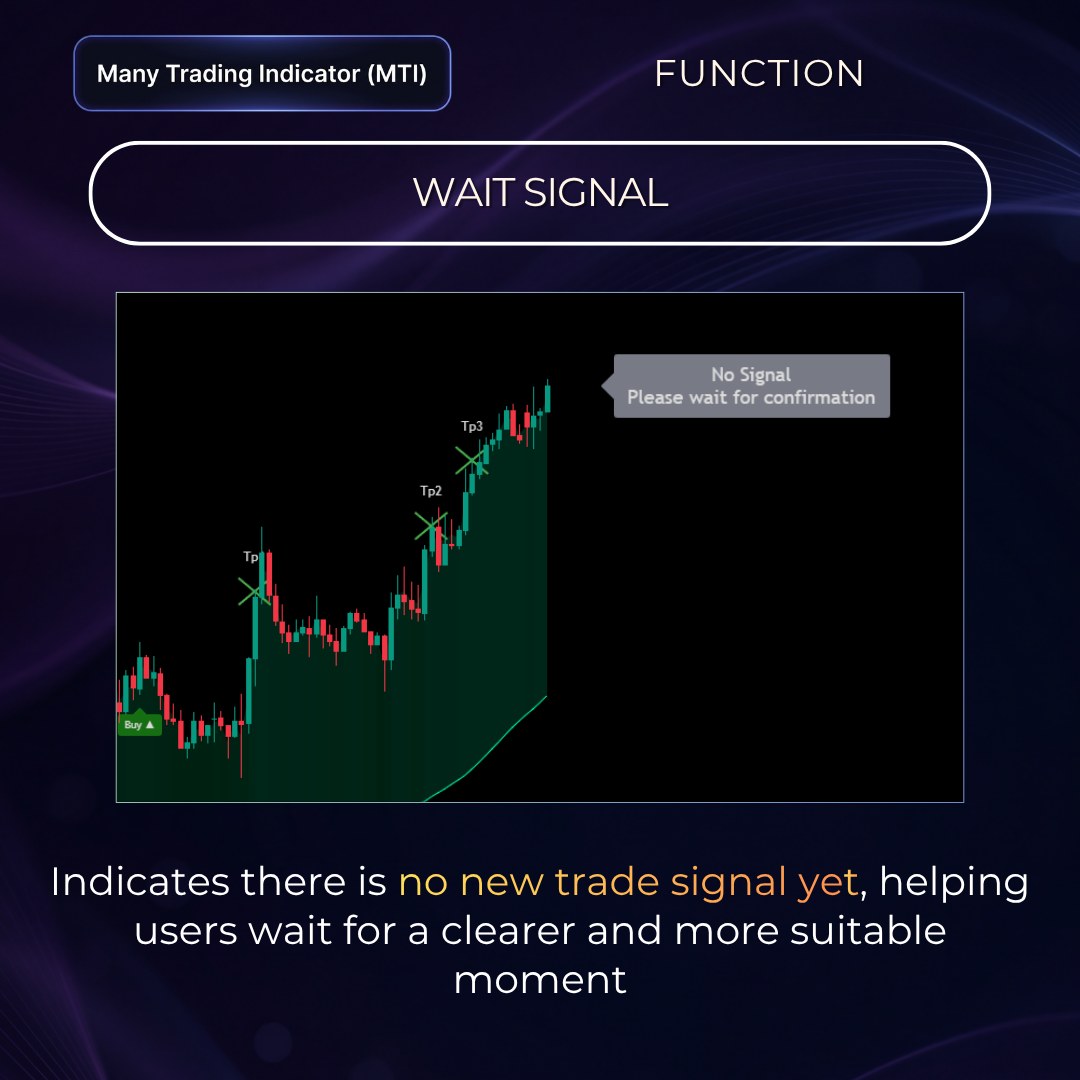 Many Trading Indicator (MTI)

FUNCTION

WAIT SIGNAL

No Signal
Please wait for confirmation

Tp3

Tp2

Tp

Buy ▲

Indicates there is no new trade signal yet, helping users wait for a clearer and more suitable moment